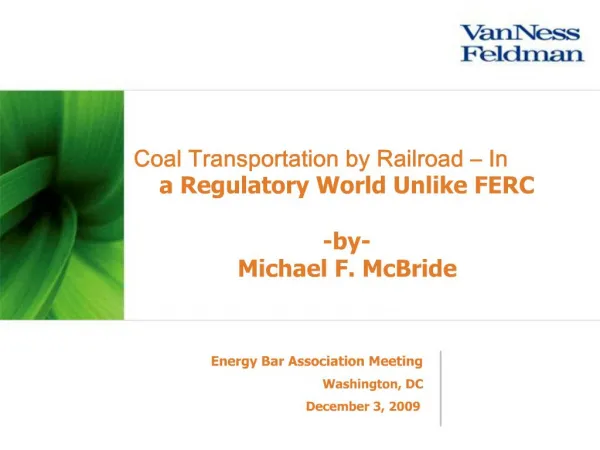 VanNess
Feldman

Coal Transportation by Railroad – In a Regulatory World Unlike FERC

-by-
Michael F. McBride

Energy Bar Association Meeting
Washington, DC
December 3, 2009